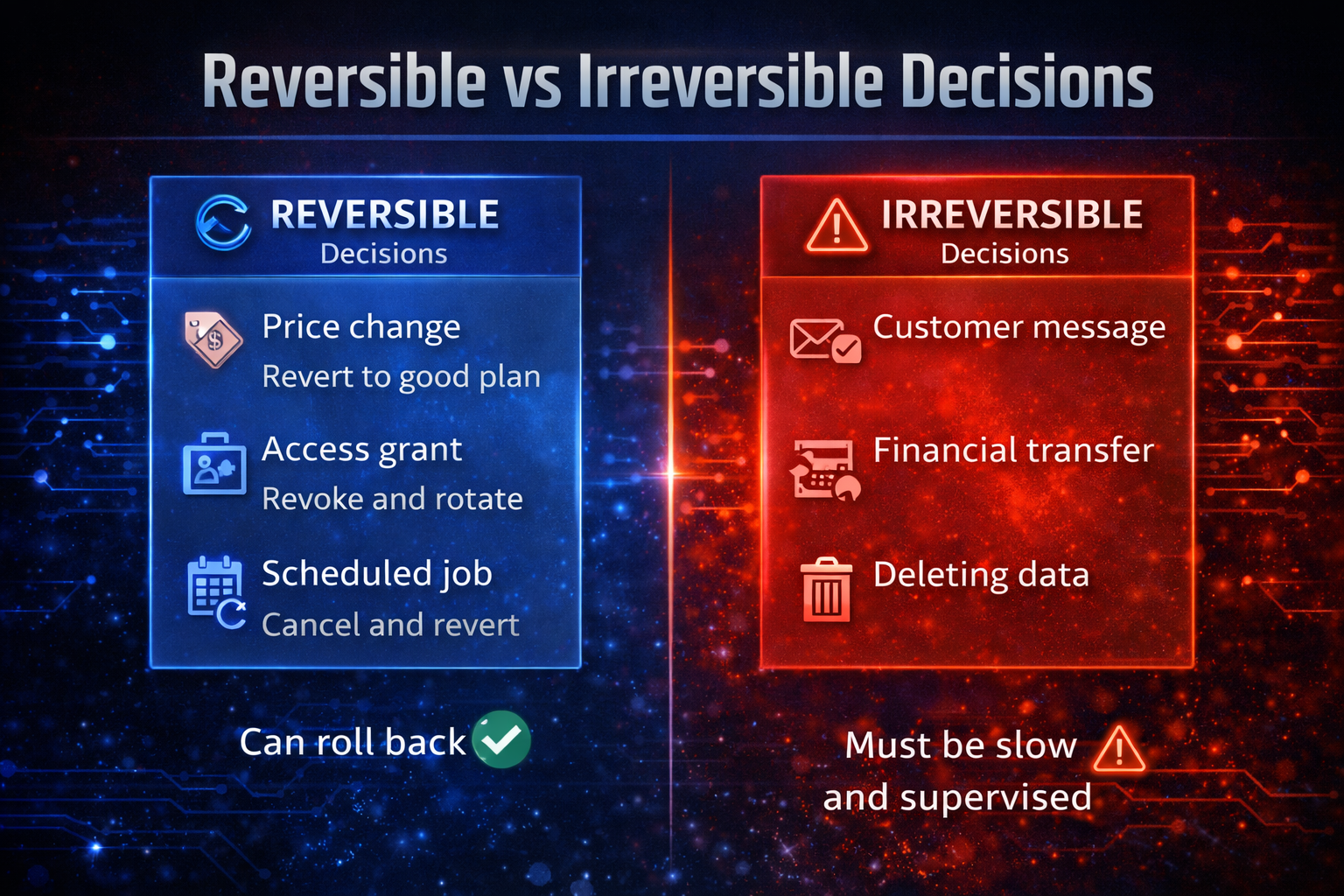 Reversible vs Irreversible Decisions

REVERSIBLE
Decisions

Price change
Revert to good plan

Access grant
Revoke and rotate

Scheduled job
Cancel and revert

Can roll back

IRREVERSIBLE
Decisions

Customer message

Financial transfer

Deleting data

Must be slow and supervised